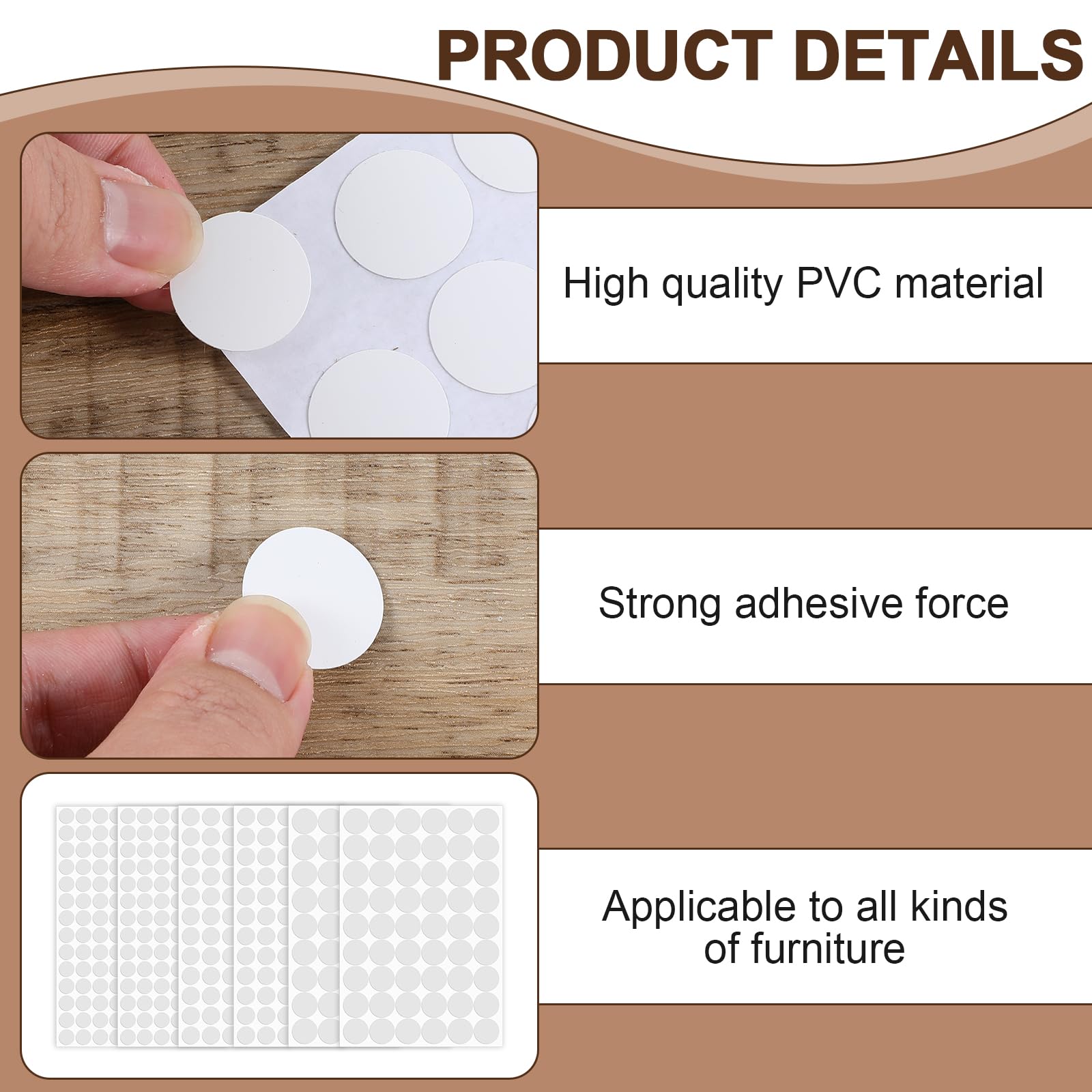 PRODUCT DETAILS

High quality PVC material

Strong adhesive force

Applicable to all kinds of furniture